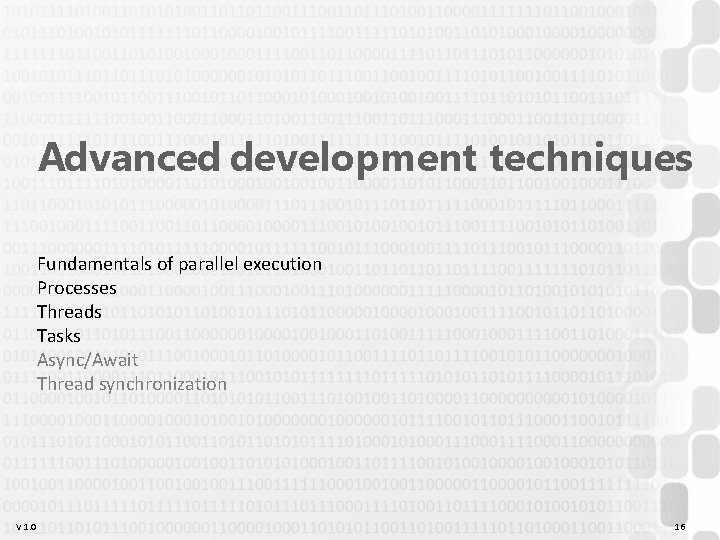 Advanced development techniques

Fundamentals of parallel execution
Processes
Threads
Tasks
Async/Await
Thread synchronization

V 1.0

16